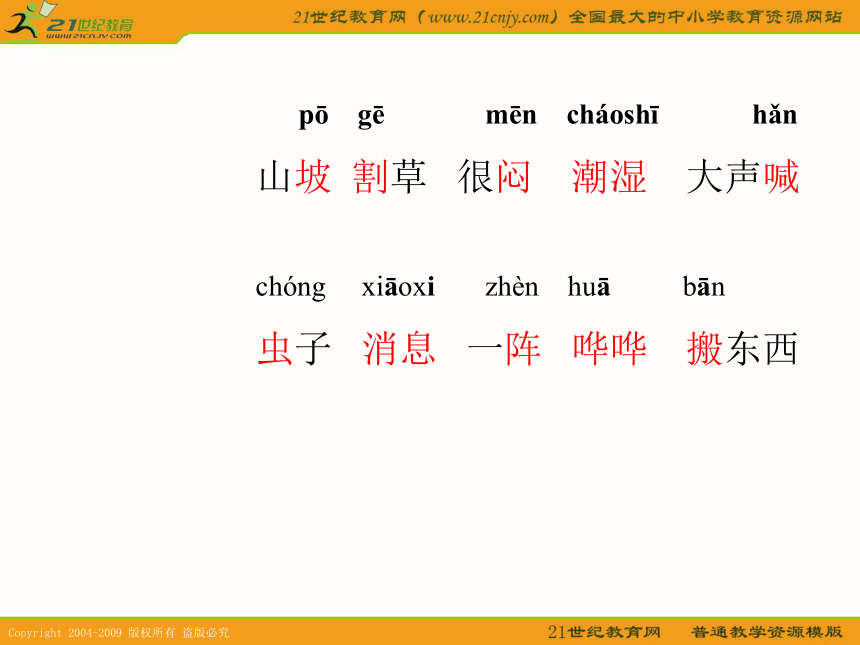 21世纪教育
www.21cnjy.com

21世纪教育网（www.21cnjy.com）全国最大的中小学教育资源网站

pō gē mēn cháoshī hǎn

山坡 割草 很闷 潮湿 大声喊

chóng xiāoxi zhèn huā bān

虫子 消息 一阵 哗哗 搬东西

Copyright 2004-2009 版权所有 盗版必究

21世纪教育网 普通教学资源模版